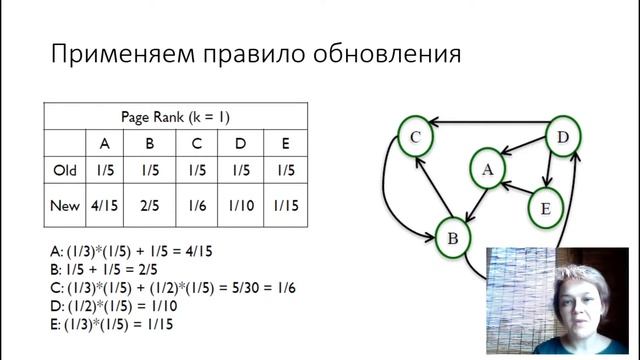 Применяем правило обновления

| Page Rank (k = 1) | | | | | |
|---|---|---|---|---|---|
| | A | B | C | D | E |
| Old | 1/5 | 1/5 | 1/5 | 1/5 | 1/5 |
| New | 4/15 | 2/5 | 1/6 | 1/10 | 1/15 |

A: (1/3)*(1/5) + 1/5 = 4/15
B: 1/5 + 1/5 = 2/5
C: (1/3)*(1/5) + (1/2)*(1/5) = 5/30 = 1/6
D: (1/2)*(1/5) = 1/10
E: (1/3)*(1/5) = 1/15

C
D
A
E
B